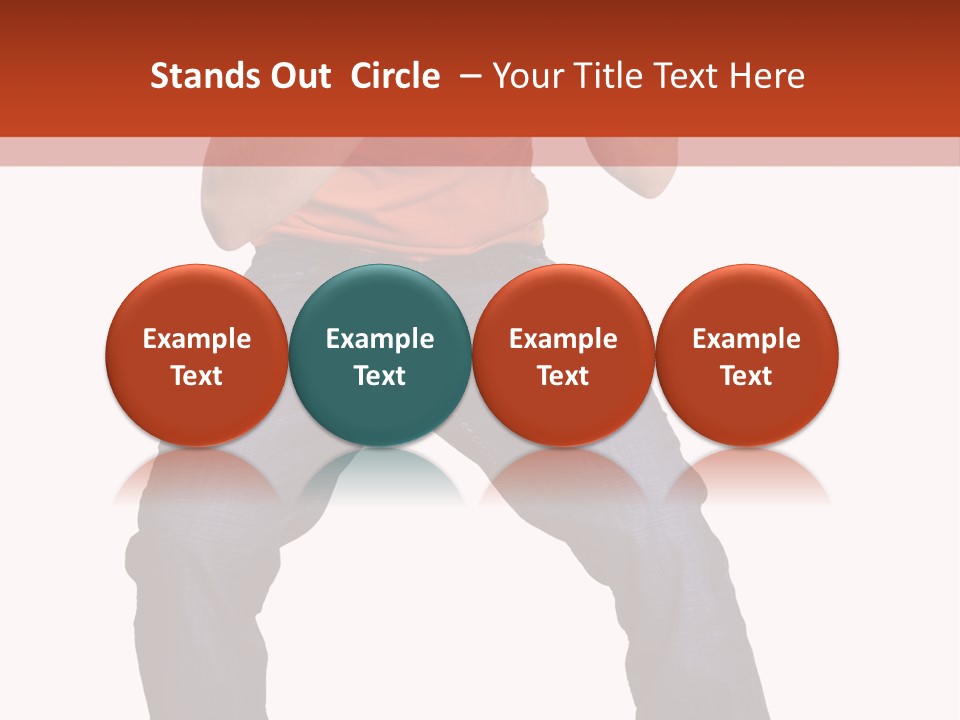 Stands Out Circle – Your Title Text Here

Example Text

Example Text

Example Text

Example Text